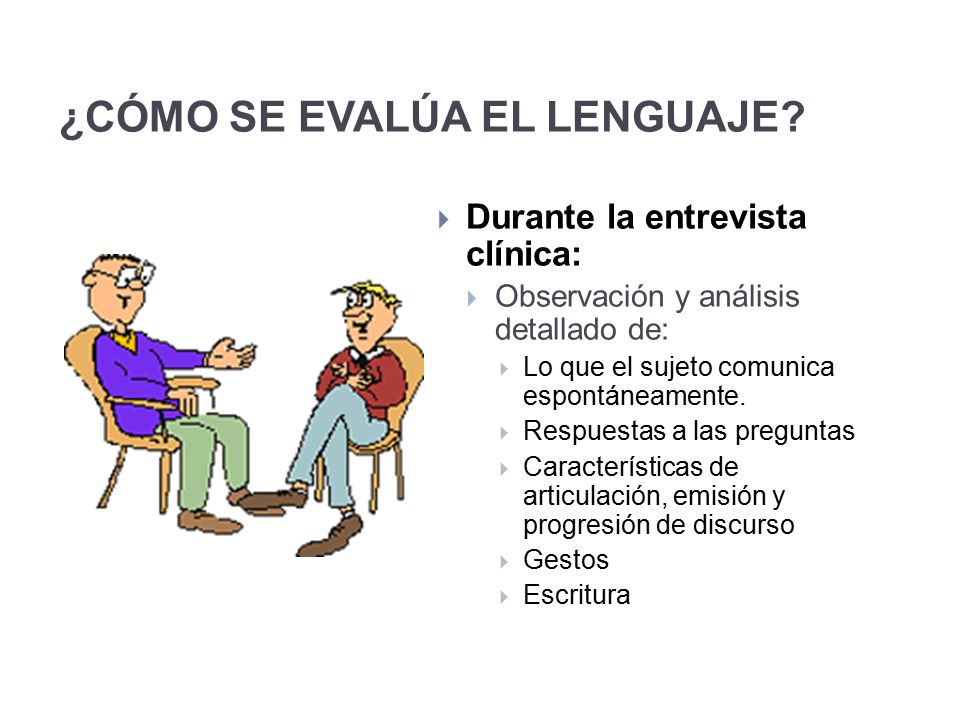 ¿CÓMO SE EVALÚA EL LENGUAJE?

Durante la entrevista clínica:

Observación y análisis detallado de:

Lo que el sujeto comunica espontáneamente.

Respuestas a las preguntas

Características de articulación, emisión y progresión de discurso

Gestos

Escritura